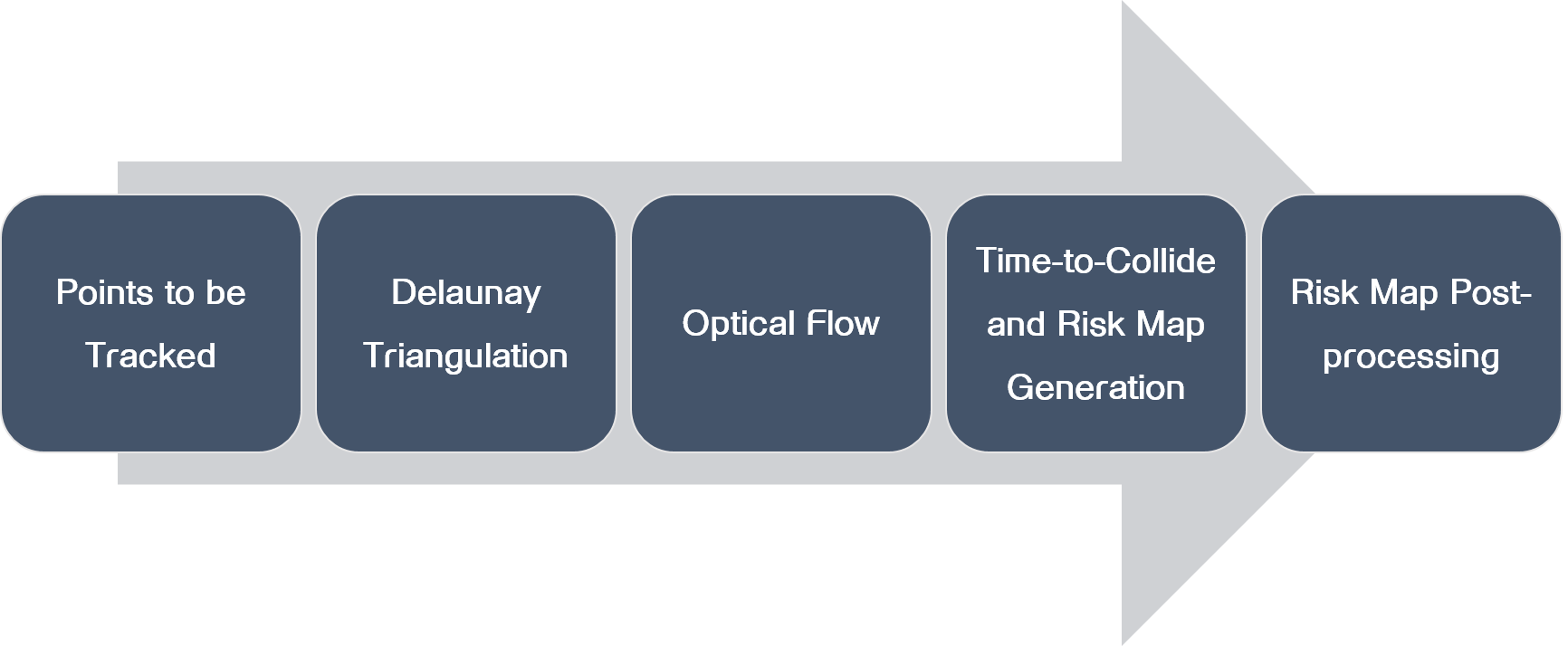 Points to be Tracked

Delaunay Triangulation

Optical Flow

Time-to-Collide and Risk Map Generation

Risk Map Post-processing